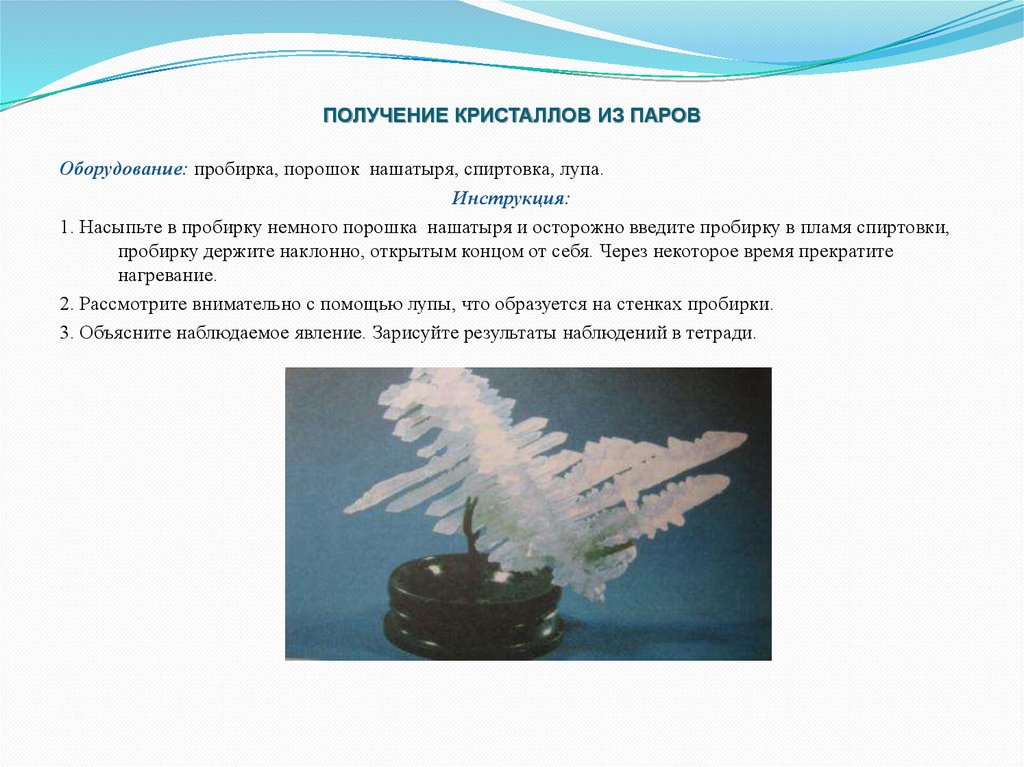 ПОЛУЧЕНИЕ КРИСТАЛЛОВ ИЗ ПАРОВ

Оборудование: пробирка, порошок нашатыря, спиртовка, лупа.

Инструкция:

1. Насыпьте в пробирку немного порошка нашатыря и осторожно введите пробирку в пламя спиртовки, пробирку держите наклонно, открытым концом от себя. Через некоторое время прекратите нагревание.

2. Рассмотрите внимательно с помощью лупы, что образуется на стенках пробирки.

3. Объясните наблюдаемое явление. Зарисуйте результаты наблюдений в тетради.